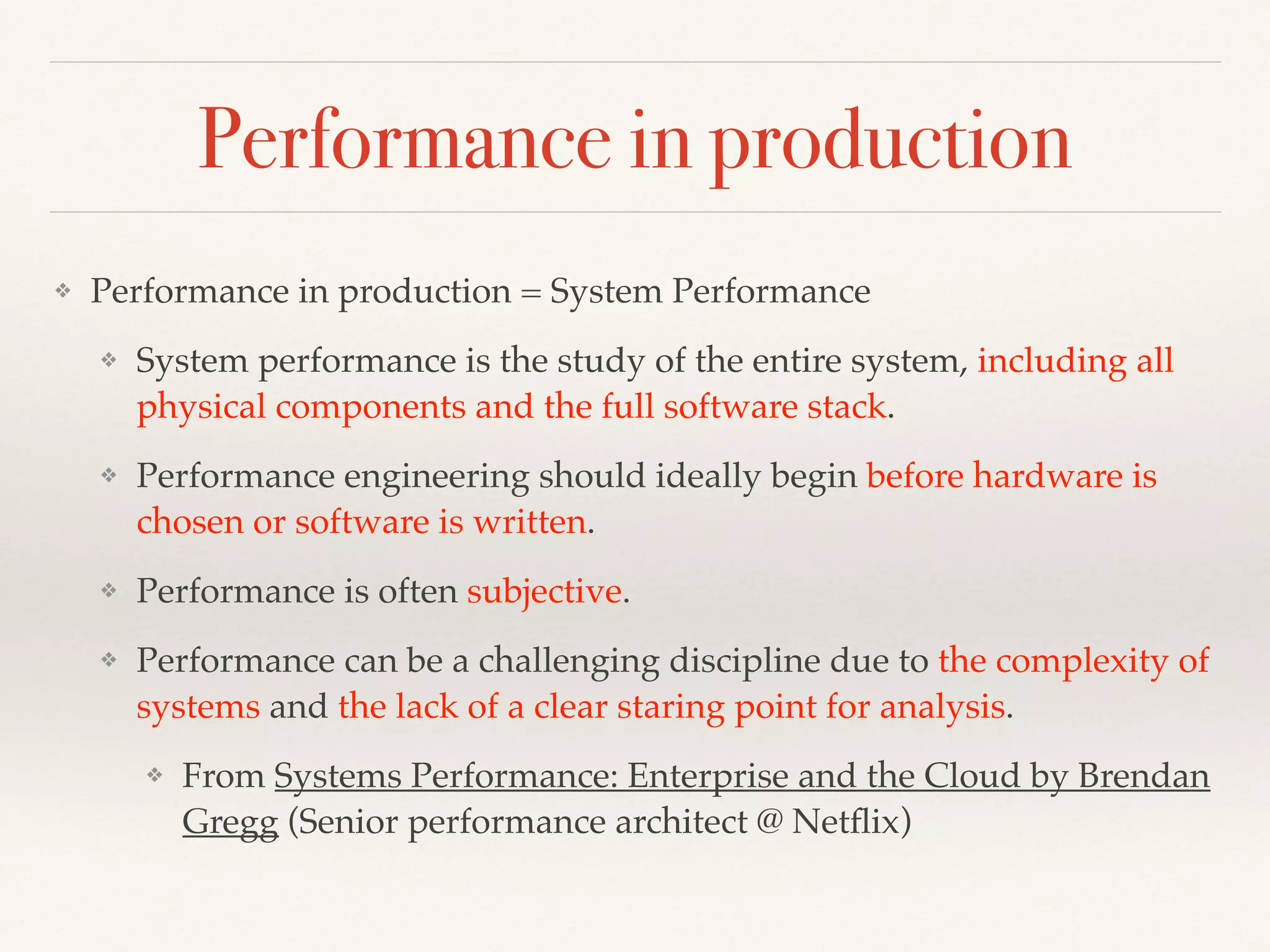 Performance in production

❖ Performance in production = System Performance

❖ System performance is the study of the entire system, including all physical components and the full software stack.

❖ Performance engineering should ideally begin before hardware is chosen or software is written.

❖ Performance is often subjective.

❖ Performance can be a challenging discipline due to the complexity of systems and the lack of a clear staring point for analysis.

❖ From Systems Performance: Enterprise and the Cloud by Brendan Gregg (Senior performance architect @ Netflix)